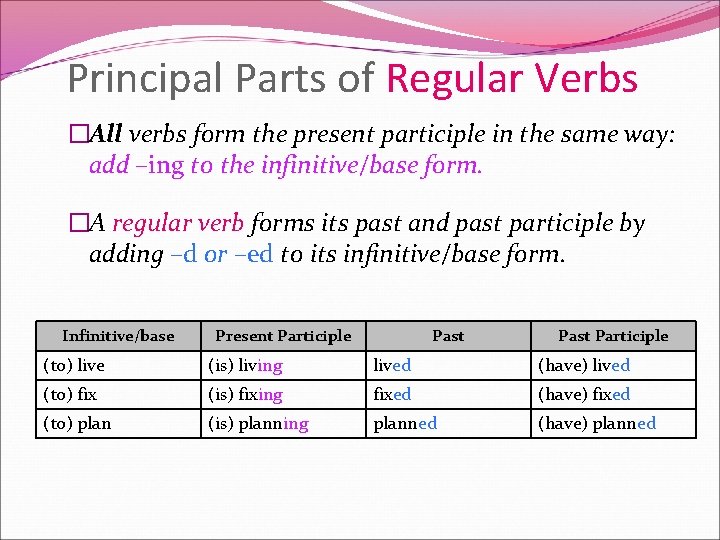 Principal Parts of Regular Verbs

□All verbs form the present participle in the same way: add –ing to the infinitive/base form.

□A regular verb forms its past and past participle by adding –d or –ed to its infinitive/base form.

| Infinitive/base | Present Participle | Past | Past Participle |
|---|---|---|---|
| (to) live | (is) living | lived | (have) lived |
| (to) fix | (is) fixing | fixed | (have) fixed |
| (to) plan | (is) planning | planned | (have) planned |